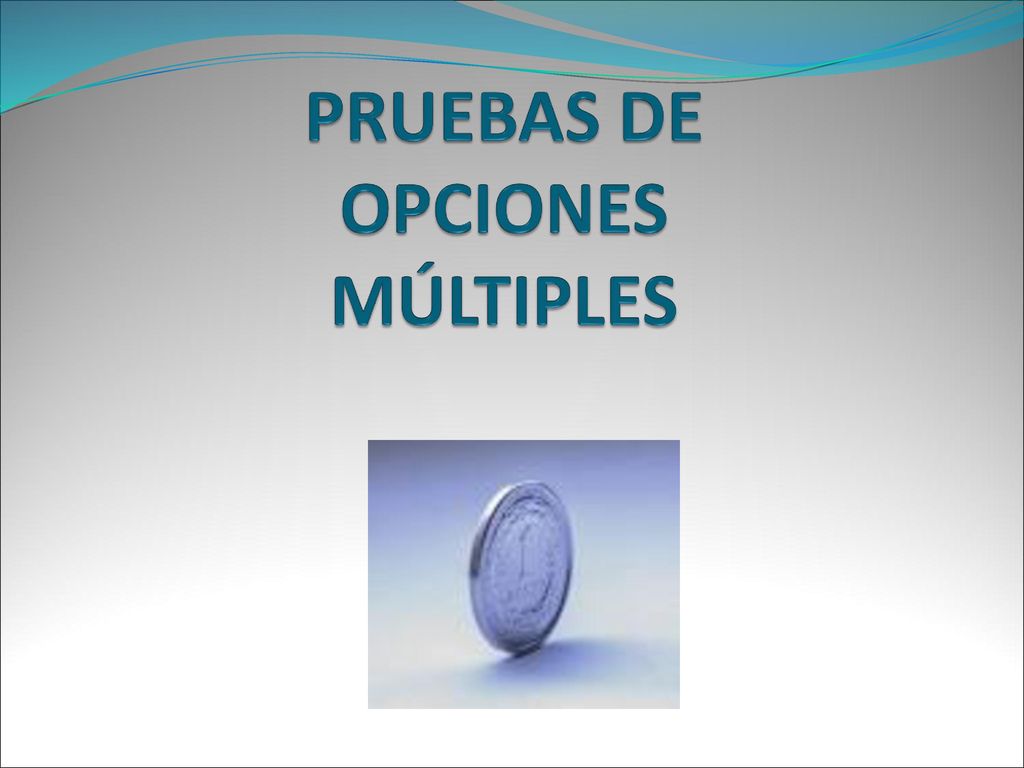 PRUEBAS DE OPCIONES MÚLTIPLES